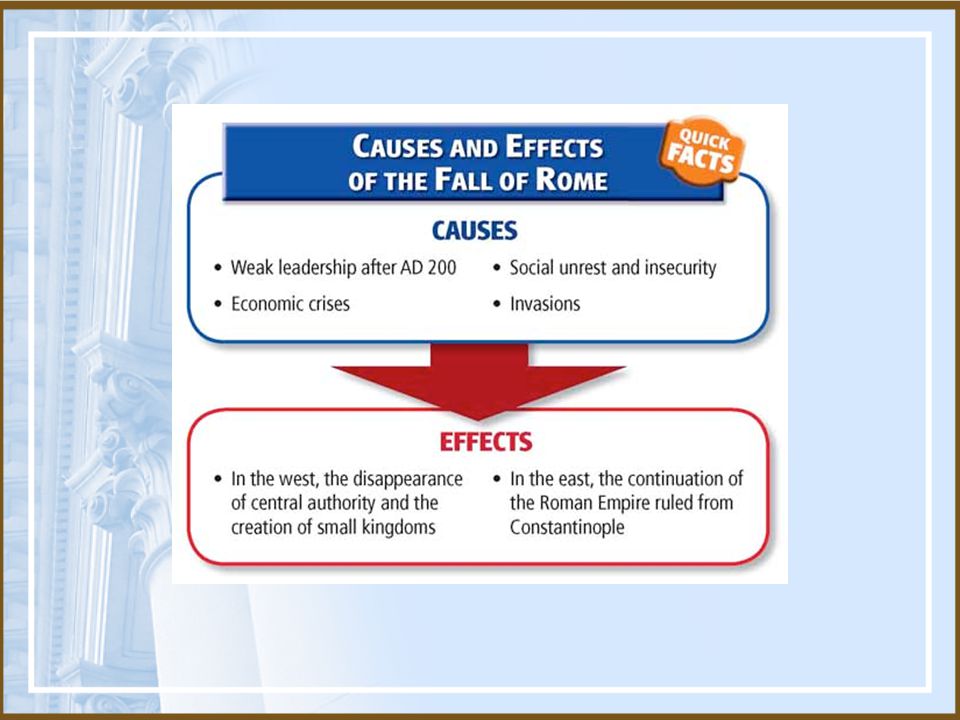 CAUSES AND EFFECTS OF THE FALL OF ROME

QUICK FACTS

CAUSES

• Weak leadership after AD 200

• Economic crises

• Social unrest and insecurity

• Invasions

EFFECTS

• In the west, the disappearance of central authority and the creation of small kingdoms

• In the east, the continuation of the Roman Empire ruled from Constantinople